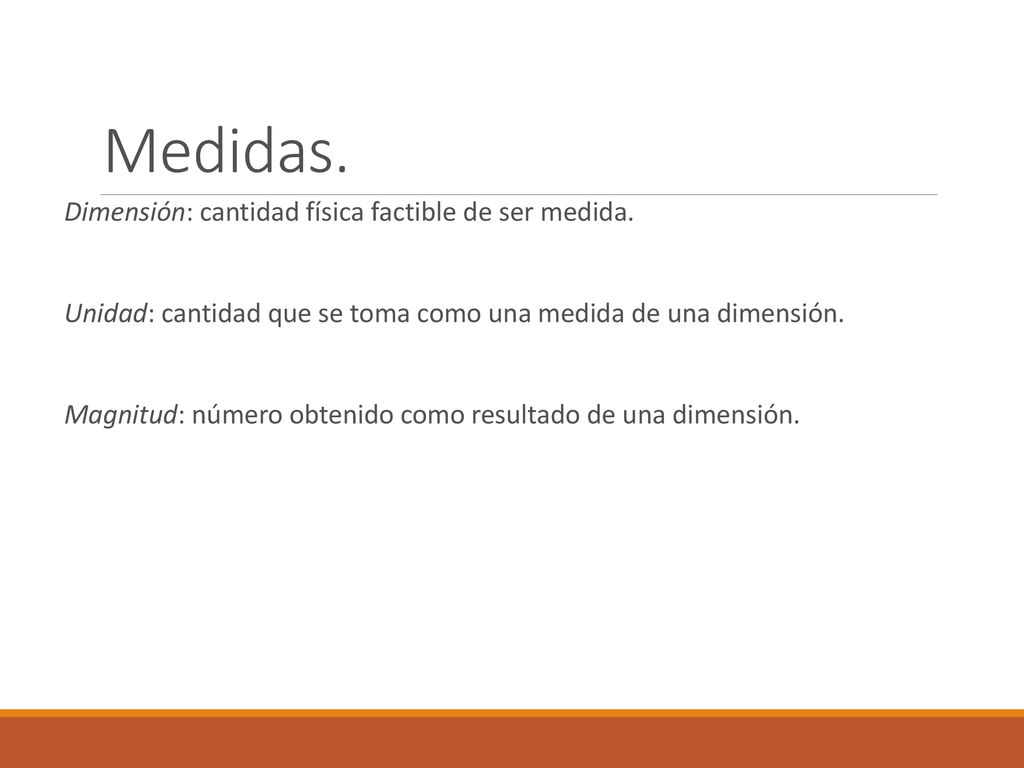 Medidas.

Dimensión: cantidad física factible de ser medida.

Unidad: cantidad que se toma como una medida de una dimensión.

Magnitud: número obtenido como resultado de una dimensión.